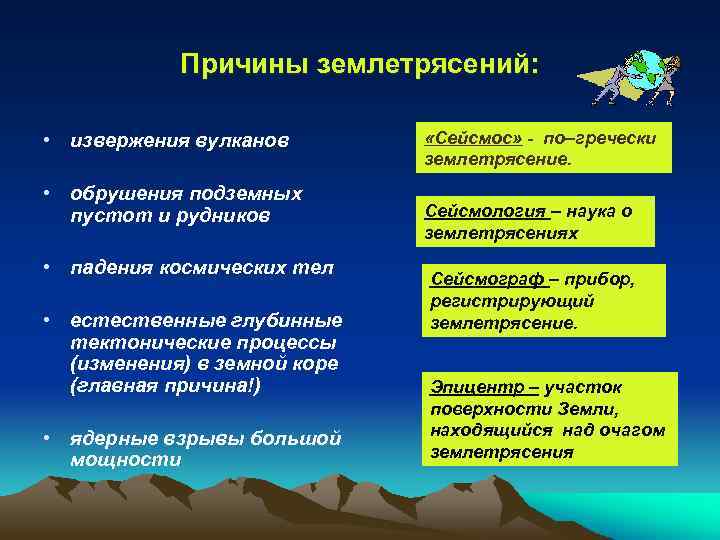 Причины землетрясений:

• извержения вулканов

• обрушения подземных пустот и рудников

• падения космических тел

• естественные глубинные тектонические процессы (изменения) в земной коре (главная причина!)

• ядерные взрывы большой мощности

«Сейсмос» - по–гречески землетрясение.

Сейсмология – наука о землетрясениях

Сейсмограф – прибор, регистрирующий землетрясение.

Эпицентр – участок поверхности Земли, находящийся над очагом землетрясения